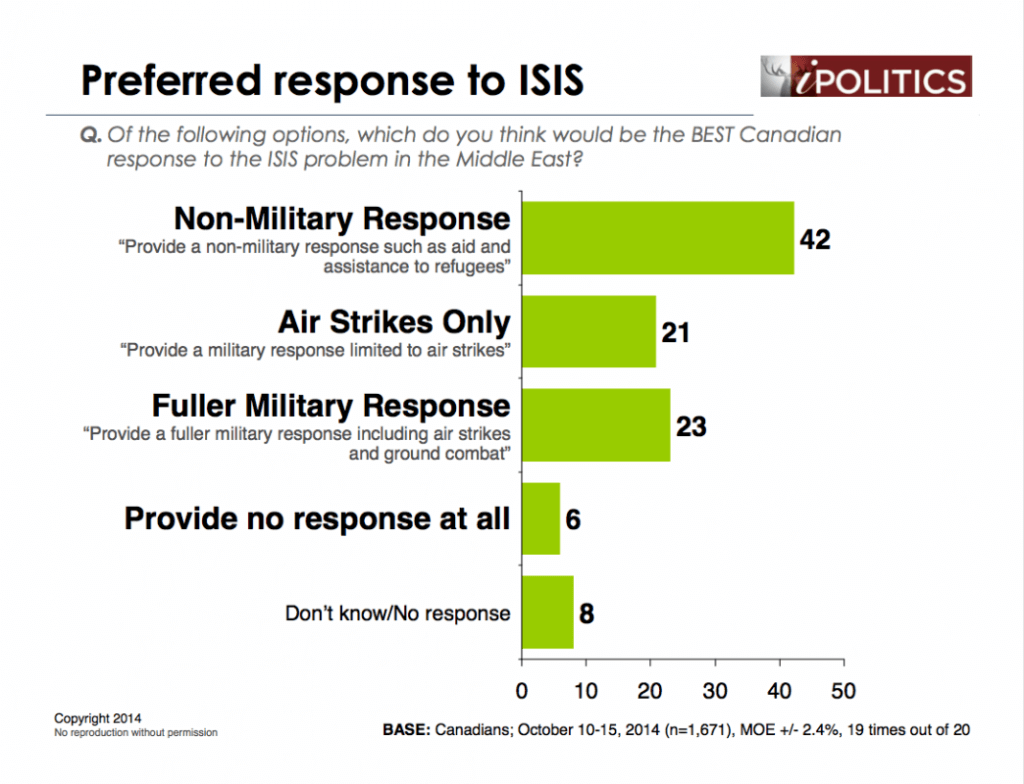 Preferred response to ISIS

iPOLITICS

Q. Of the following options, which do you think would be the BEST Canadian response to the ISIS problem in the Middle East?

Non-Military Response
"Provide a non-military response such as aid and assistance to refugees"
42

Air Strikes Only
"Provide a military response limited to air strikes"
21

Fuller Military Response
"Provide a fuller military response including air strikes and ground combat"
23

Provide no response at all
6

Don't know/No response
8

0 10 20 30 40 50

Copyright 2014
No reproduction without permission

BASE: Canadians; October 10-15, 2014 (n=1,671), MOE +/- 2.4%, 19 times out of 20